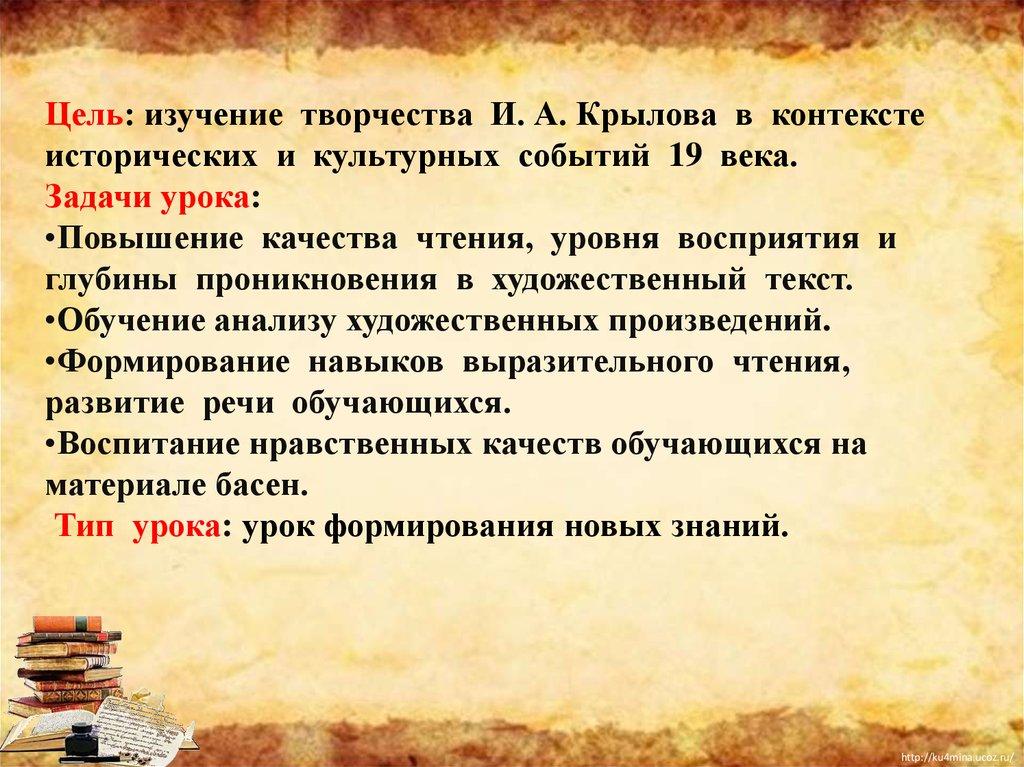 Цель: изучение творчества И. А. Крылова в контексте исторических и культурных событий 19 века.
Задачи урока:
•Повышение качества чтения, уровня восприятия и глубины проникновения в художественный текст.
•Обучение анализу художественных произведений.
•Формирование навыков выразительного чтения, развитие речи обучающихся.
•Воспитание нравственных качеств обучающихся на материале басен.
Тип урока: урок формирования новых знаний.

http://ku4mina.ucoz.ru/